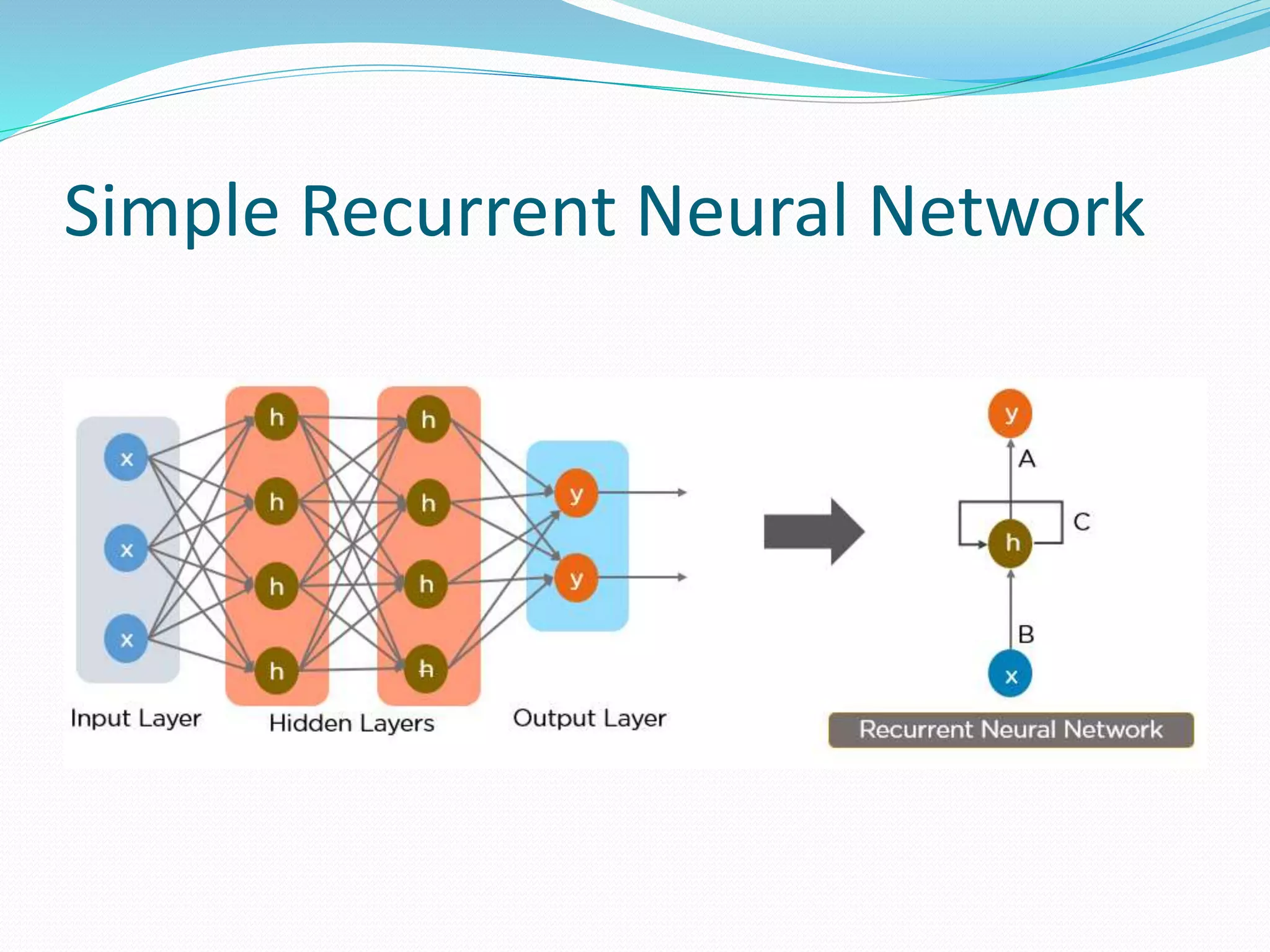 Simple Recurrent Neural Network

x
x
x
h
h
h
h
h
h
h
h
y
y

Input Layer
Hidden Layers
Output Layer

y
A
C
h
B
x

Recurrent Neural Network